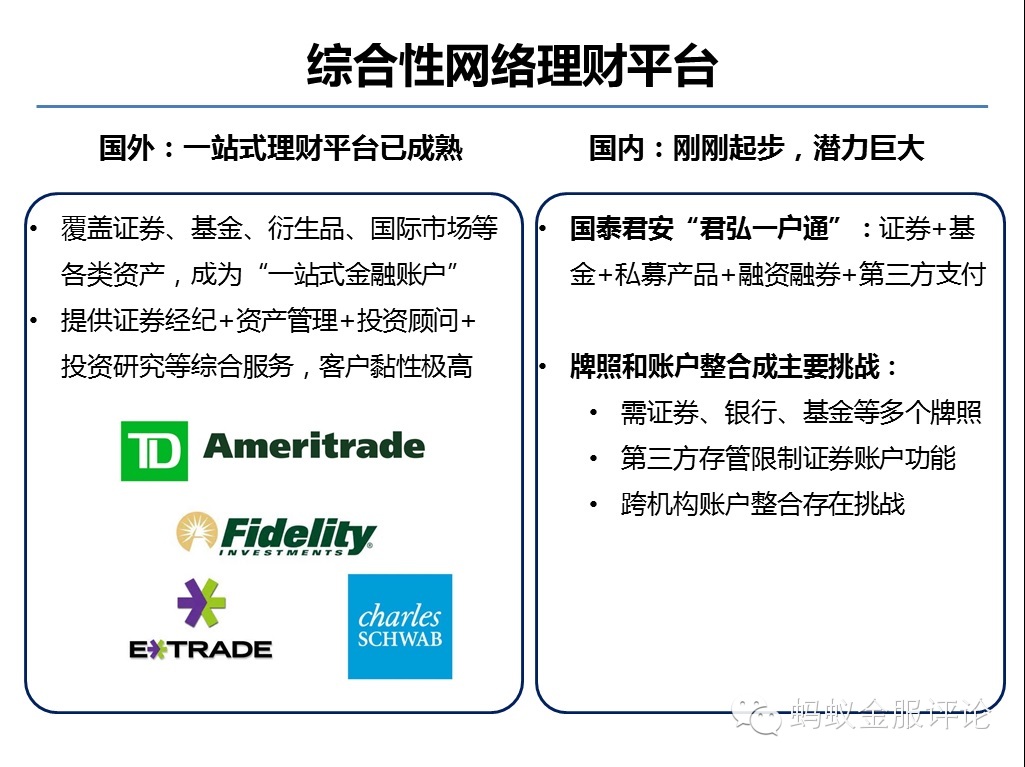 综合性网络理财平台

国外：一站式理财平台已成熟

• 覆盖证券、基金、衍生品、国际市场等各类资产，成为“一站式金融账户”
• 提供证券经纪+资产管理+投资顾问+投资研究等综合服务，客户黏性极高

TD Ameritrade

Fidelity INVESTMENTS

E*TRADE

charles SCHWAB

国内：刚刚起步，潜力巨大

• 国泰君安“君弘一户通”：证券+基金+私募产品+融资融券+第三方支付

• 牌照和账户整合成主要挑战：
  • 需证券、银行、基金等多个牌照
  • 第三方存管限制证券账户功能
  • 跨机构账户整合存在挑战

蚂蚁金服评论